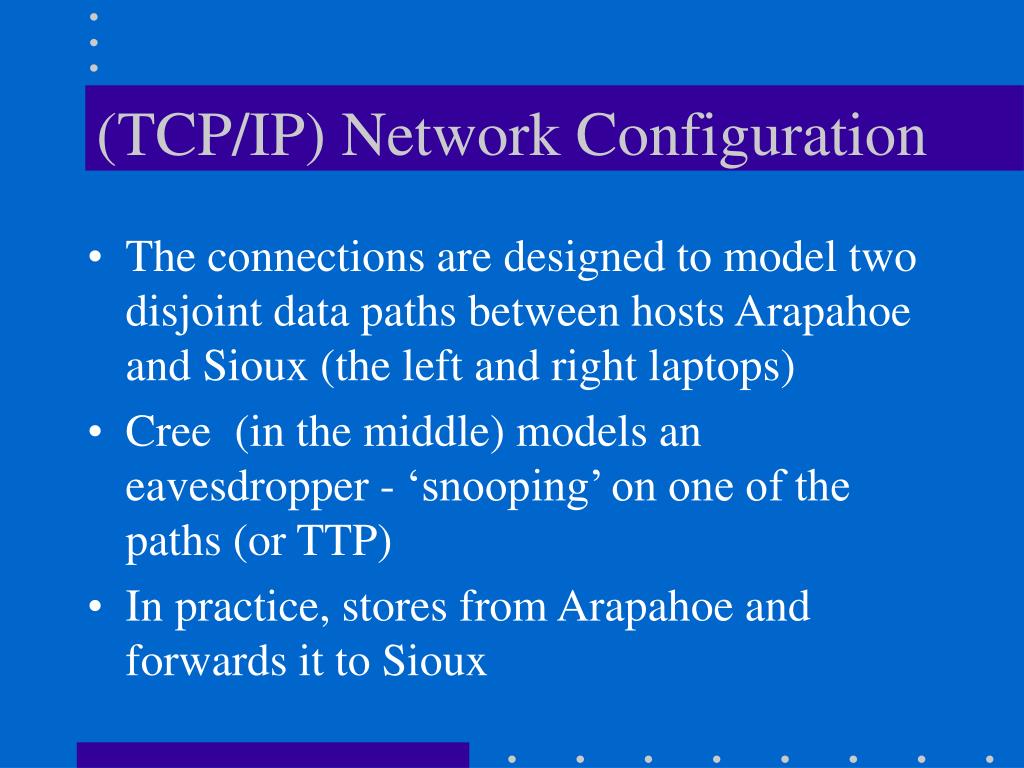 (TCP/IP) Network Configuration

• The connections are designed to model two disjoint data paths between hosts Arapahoe and Sioux (the left and right laptops)
• Cree (in the middle) models an eavesdropper - ‘snooping’ on one of the paths (or TTP)
• In practice, stores from Arapahoe and forwards it to Sioux